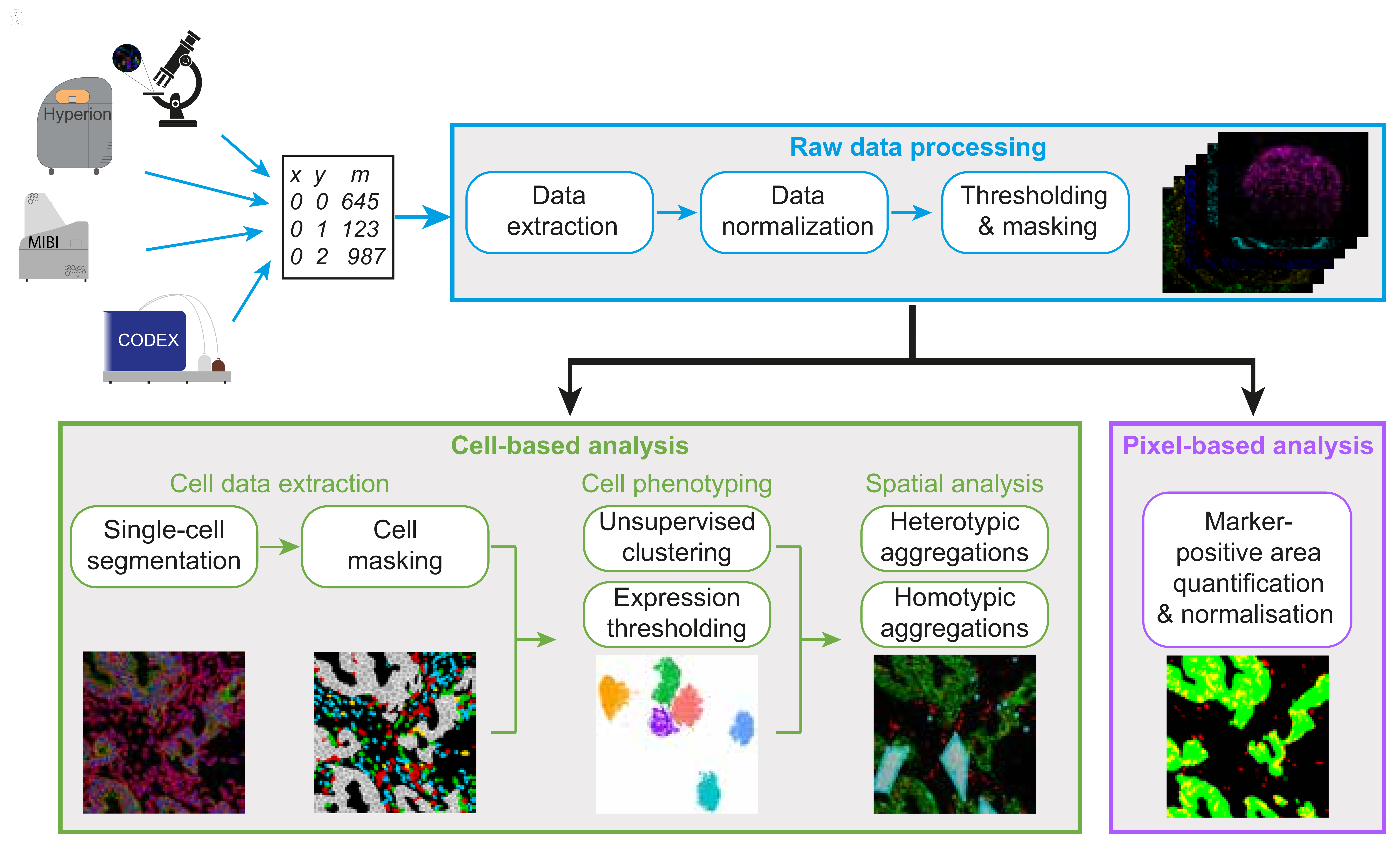 a

Hyperion

MIBI

CODEX

| x | y | m |
|---|---|---|
| 0 | 0 | 645 |
| 0 | 1 | 123 |
| 0 | 2 | 987 |

Raw data processing

Data extraction

Data normalization

Thresholding & masking

Cell-based analysis

Cell data extraction

Single-cell segmentation

Cell masking

Cell phenotyping

Unsupervised clustering

Expression thresholding

Spatial analysis

Heterotypic aggregations

Homotypic aggregations

Pixel-based analysis

Marker-positive area quantification & normalisation